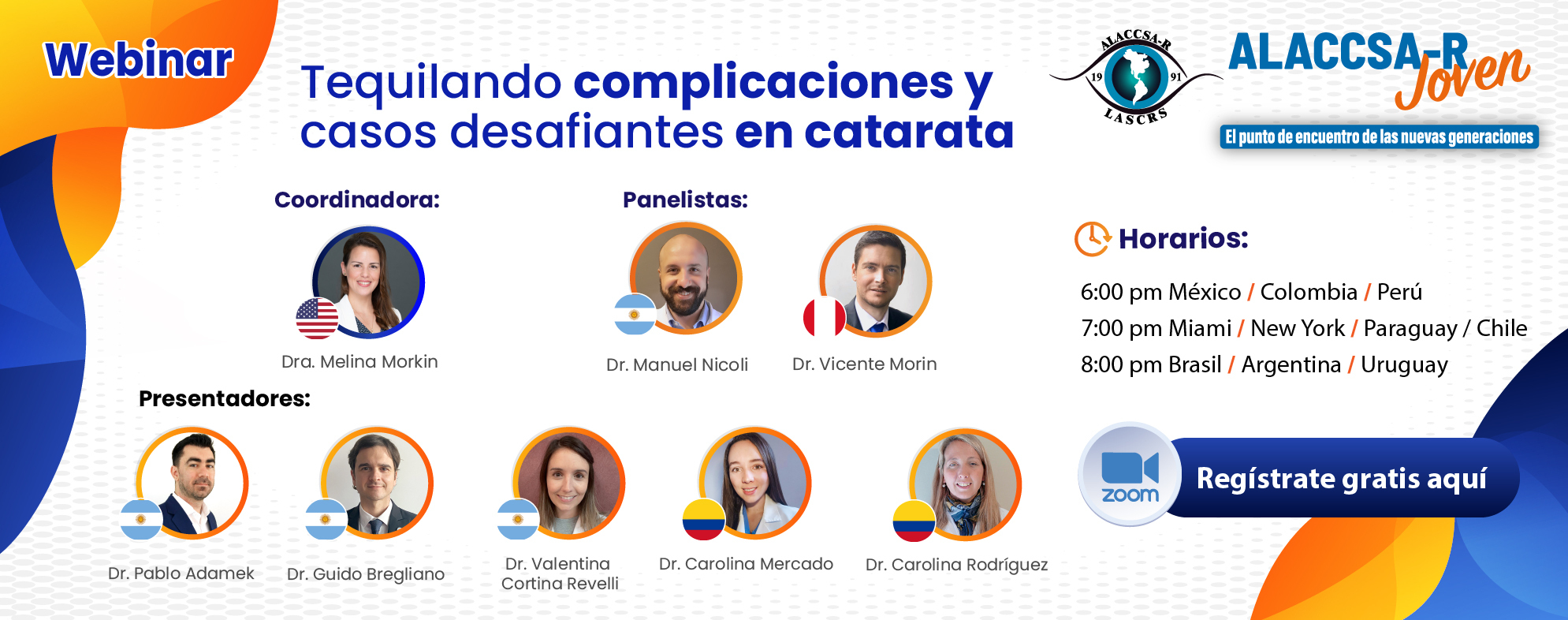 Webinar

Tequilando complicaciones y casos desafiantes en catarata

ALACCSA-R 19 91 LASCRS

ALACCSA-R Joven

El punto de encuentro de las nuevas generaciones

Coordinadora:

Dra. Melina Morkin

Panelistas:

Dr. Manuel Nicoli

Dr. Vicente Morin

Horarios:

6:00 pm México / Colombia / Perú
7:00 pm Miami / New York / Paraguay / Chile
8:00 pm Brasil / Argentina / Uruguay

Presentadores:

Dr. Pablo Adamek

Dr. Guido Bregliano

Dr. Valentina Cortina Revelli

Dr. Carolina Mercado

Dr. Carolina Rodríguez

zoom

Regístrate gratis aquí